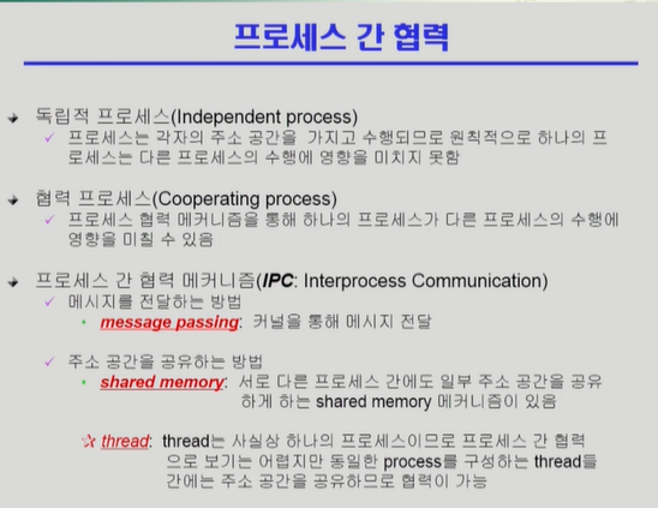 프로세스 간 협력

독립적 프로세스(Independent process)
✓ 프로세스는 각자의 주소 공간을 가지고 수행되므로 원칙적으로 하나의 프로세스는 다른 프로세스의 수행에 영향을 미치지 못함

협력 프로세스(Cooperating process)
✓ 프로세스 협력 메커니즘을 통해 하나의 프로세스가 다른 프로세스의 수행에 영향을 미칠 수 있음

프로세스 간 협력 메커니즘(IPC: Interprocess Communication)
✓ 메시지를 전달하는 방법
• message passing: 커널을 통해 메시지 전달

✓ 주소 공간을 공유하는 방법
• shared memory: 서로 다른 프로세스 간에도 일부 주소 공간을 공유하게 하는 shared memory 메커니즘이 있음

☆ thread: thread는 사실상 하나의 프로세스이므로 프로세스 간 협력으로 보기는 어렵지만 동일한 process를 구성하는 thread들 간에는 주소 공간을 공유하므로 협력이 가능